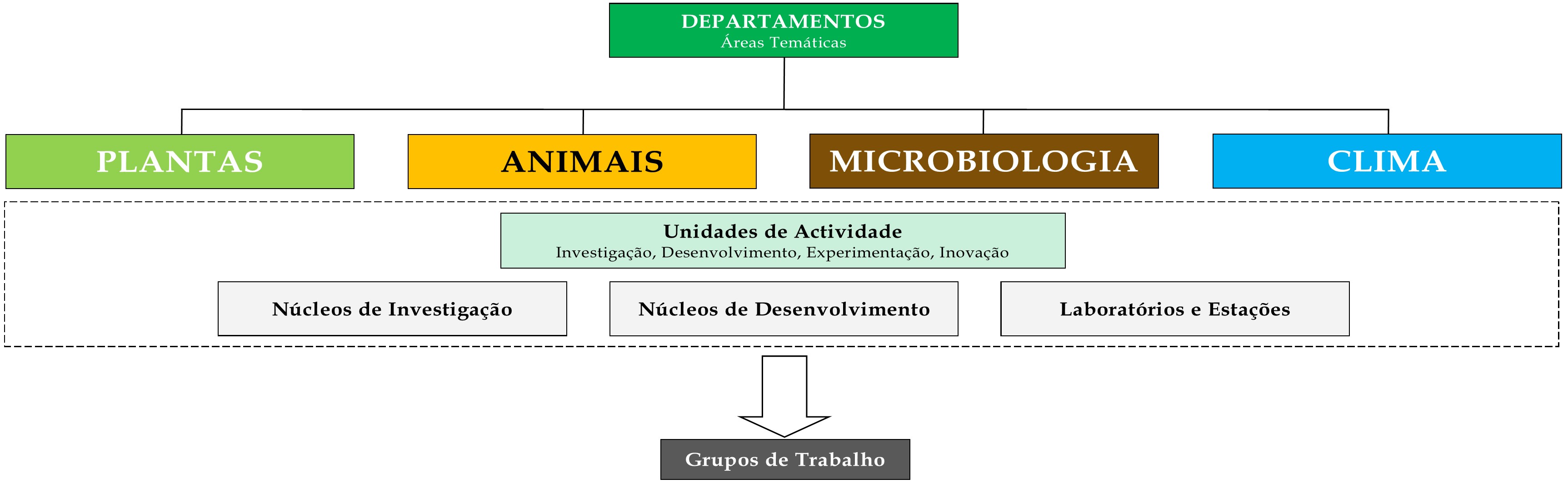 DEPARTAMENTOS
Áreas Temáticas

PLANTAS

ANIMAIS

MICROBIOLOGIA

CLIMA

Unidades de Actividade
Investigação, Desenvolvimento, Experimentação, Inovação

Núcleos de Investigação

Núcleos de Desenvolvimento

Laboratórios e Estações

Grupos de Trabalho